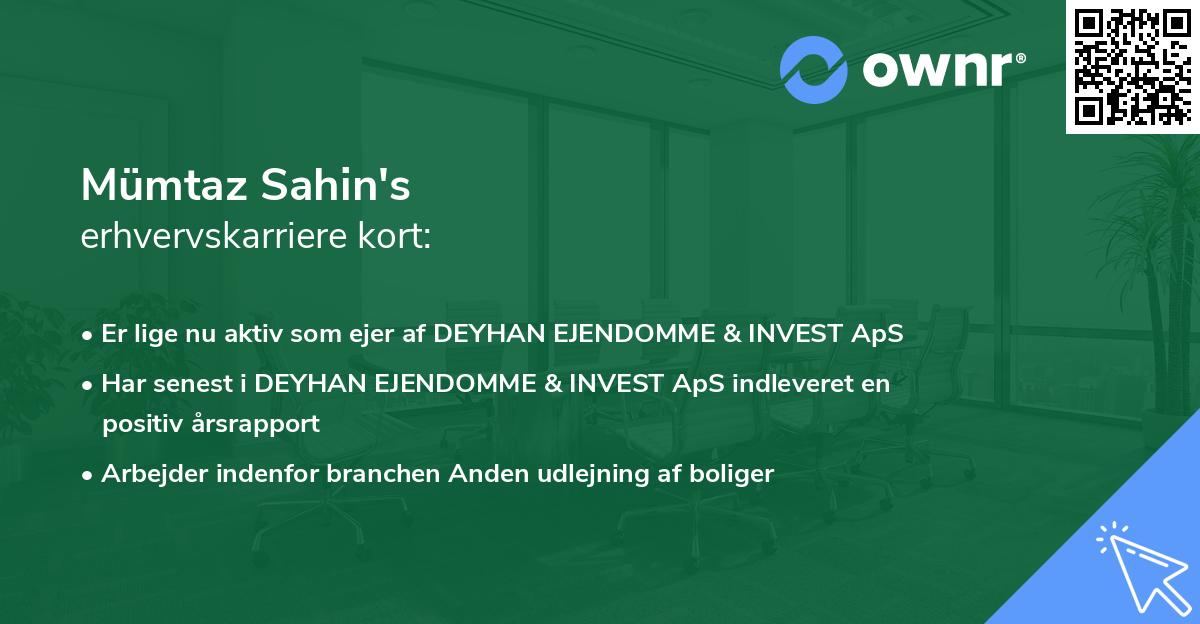 ownr®

Mümtaz Sahin's
erhvervskarriere kort:

• Er lige nu aktiv som ejer af DEYHAN EJENDOMME & INVEST ApS
• Har senest i DEYHAN EJENDOMME & INVEST ApS indleveret en positiv årsrapport
• Arbejder indenfor branchen Anden udlejning af boliger